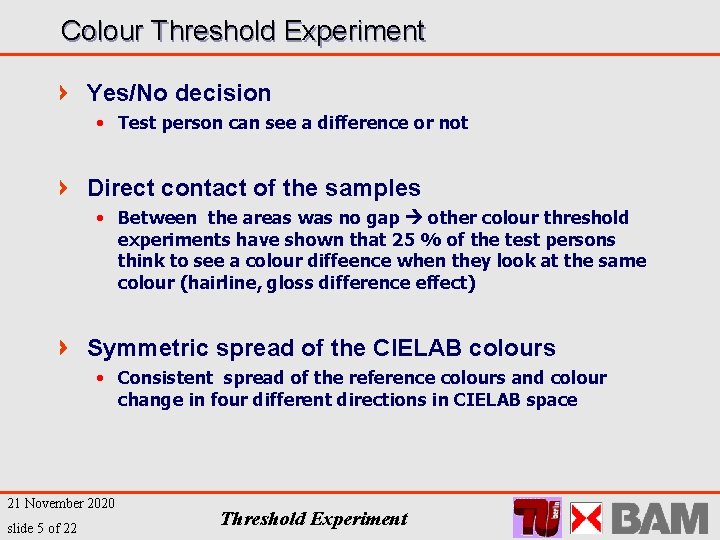 Colour Threshold Experiment

Yes/No decision

• Test person can see a difference or not

Direct contact of the samples

• Between the areas was no gap → other colour threshold experiments have shown that 25 % of the test persons think to see a colour diffeence when they look at the same colour (hairline, gloss difference effect)

Symmetric spread of the CIELAB colours

• Consistent spread of the reference colours and colour change in four different directions in CIELAB space

21 November 2020

slide 5 of 22

Threshold Experiment

TU berlin

BAM